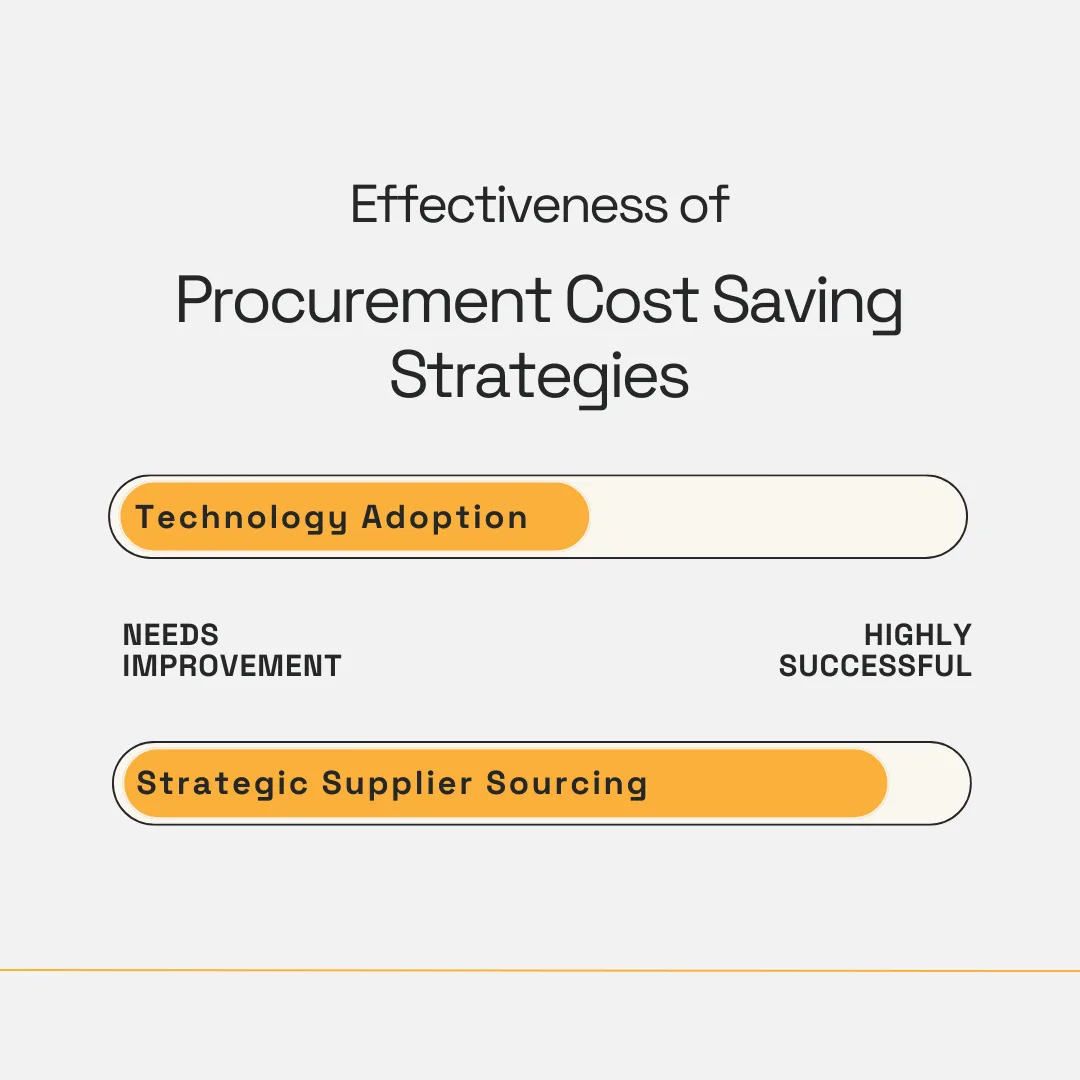 Effectiveness of

Procurement Cost Saving Strategies

Technology Adoption

NEEDS IMPROVEMENT

HIGHLY SUCCESSFUL

Strategic Supplier Sourcing